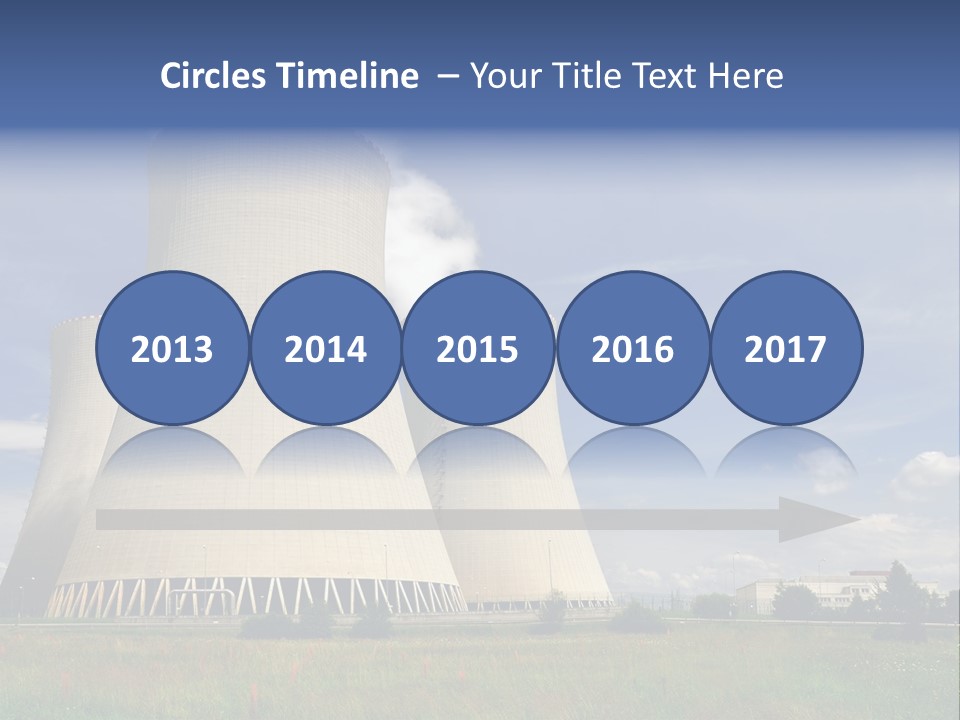 Circles Timeline – Your Title Text Here

2013

2014

2015

2016

2017